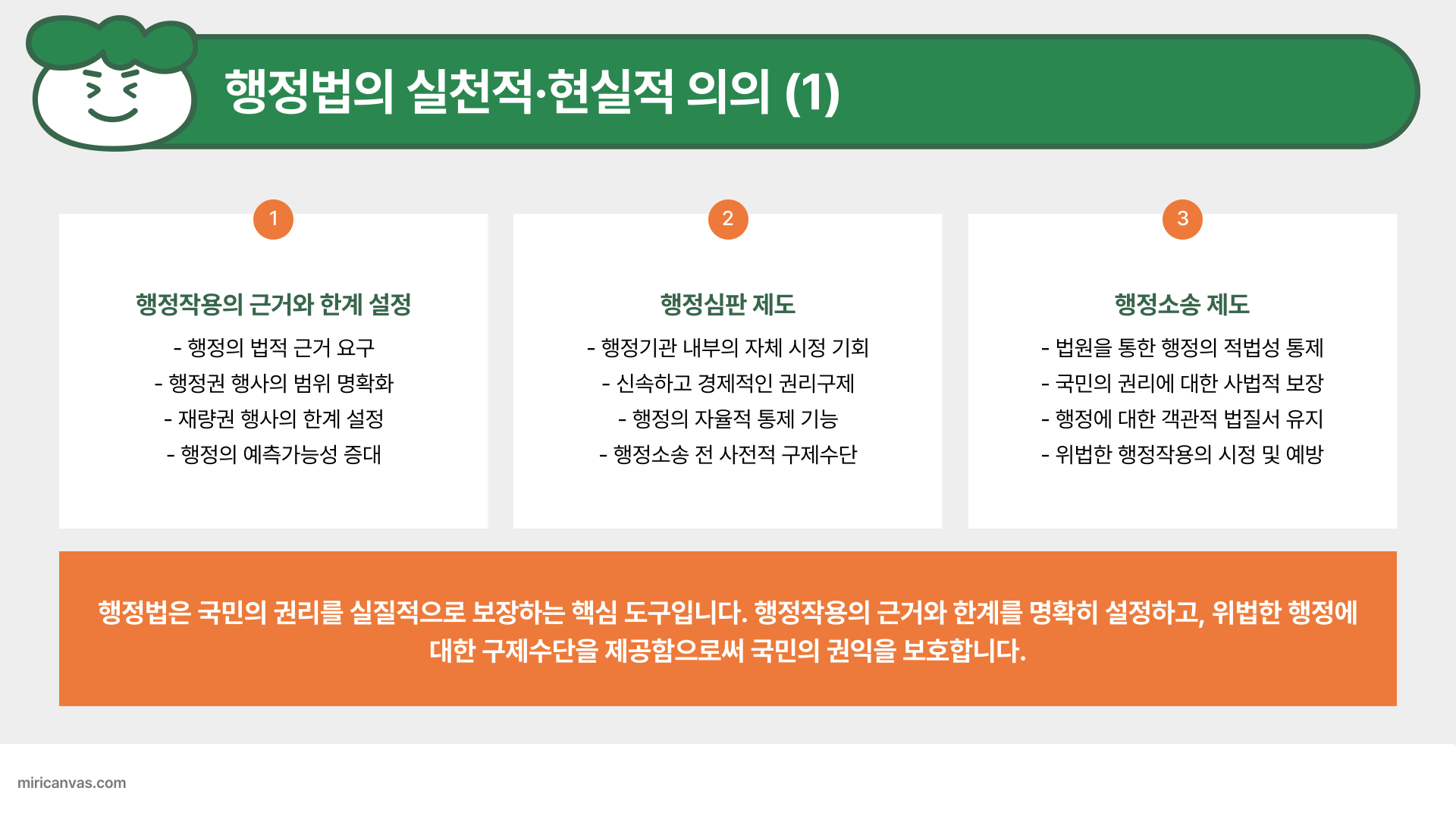 행정법의 실천적·현실적 의의 (1)

1

행정작용의 근거와 한계 설정

- 행정의 법적 근거 요구
- 행정권 행사의 범위 명확화
- 재량권 행사의 한계 설정
- 행정의 예측가능성 증대

2

행정심판 제도

- 행정기관 내부의 자체 시정 기회
- 신속하고 경제적인 권리구제
- 행정의 자율적 통제 기능
- 행정소송 전 사전적 구제수단

3

행정소송 제도

- 법원을 통한 행정의 적법성 통제
- 국민의 권리에 대한 사법적 보장
- 행정에 대한 객관적 법질서 유지
- 위법한 행정작용의 시정 및 예방

행정법은 국민의 권리를 실질적으로 보장하는 핵심 도구입니다. 행정작용의 근거와 한계를 명확히 설정하고, 위법한 행정에 대한 구제수단을 제공함으로써 국민의 권익을 보호합니다.

miricanvas.com